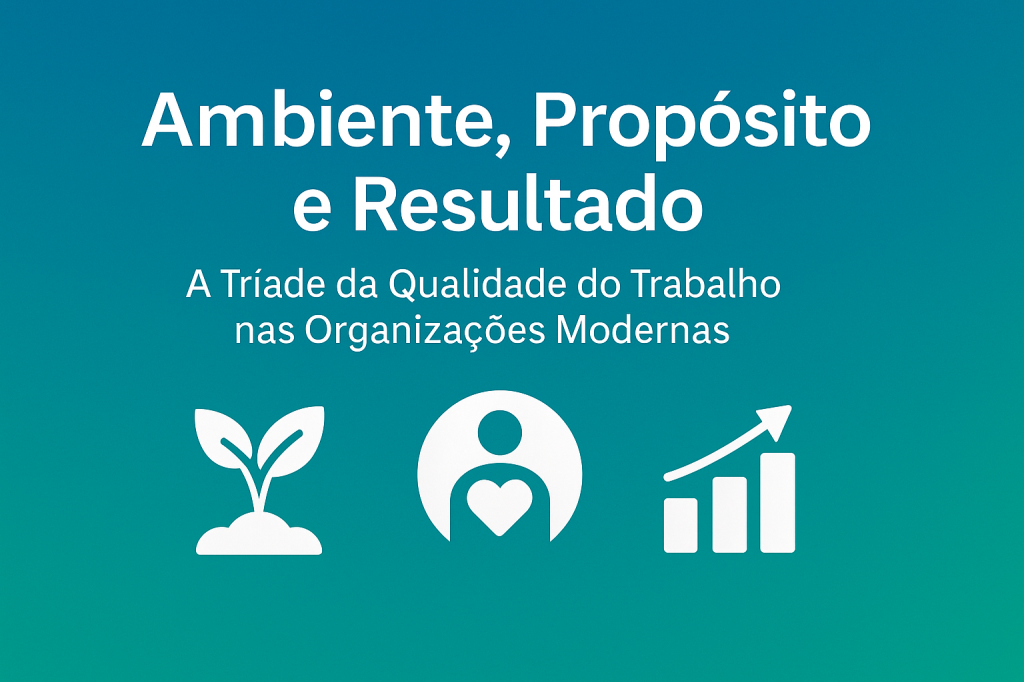 Ambiente, Propósito e Resultado

A Tríade da Qualidade do Trabalho nas Organizações Modernas